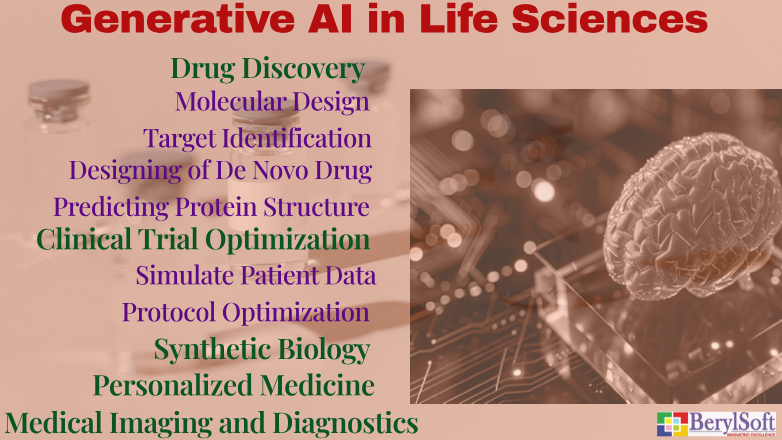 Generative AI in Life Sciences

Drug Discovery

Molecular Design

Target Identification

Designing of De Novo Drug

Predicting Protein Structure

Clinical Trial Optimization

Simulate Patient Data

Protocol Optimization

Synthetic Biology

Personalized Medicine

Medical Imaging and Diagnostics

BerylSoft